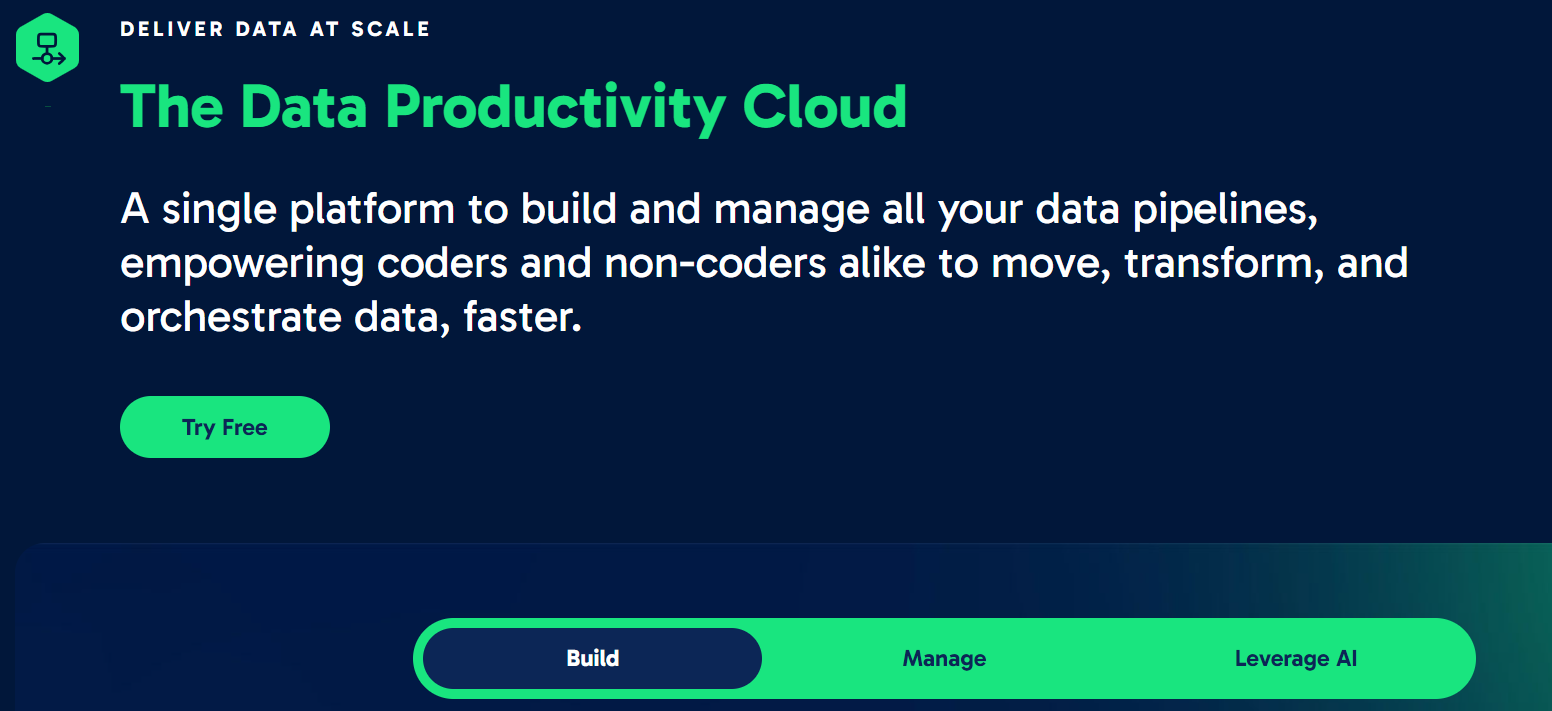 DELIVER DATA AT SCALE

The Data Productivity Cloud

A single platform to build and manage all your data pipelines, empowering coders and non-coders alike to move, transform, and orchestrate data, faster.

Try Free

Build
Manage
Leverage AI